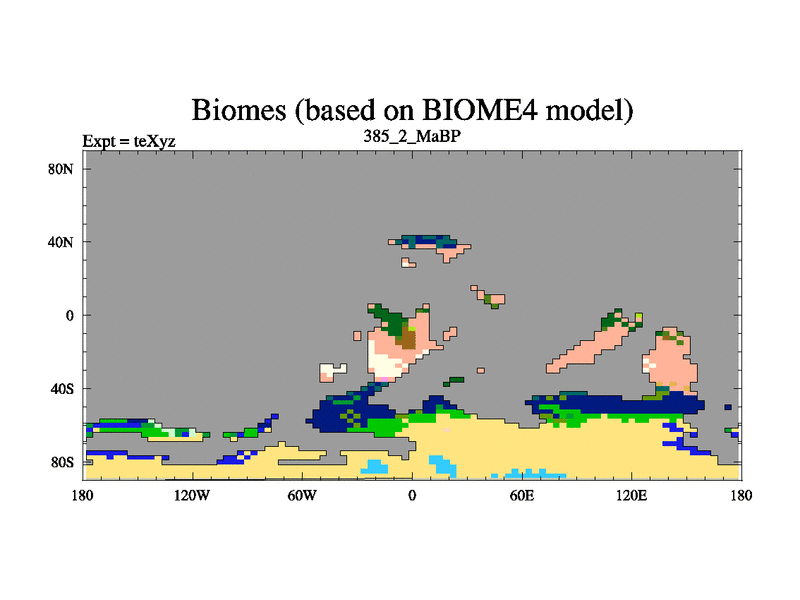 Biomes (based on BIOME4 model)

Expt = teXyz

385_2_MaBP

80N

40N

0

40S

80S

180

120W

60W

0

60E

120E

180